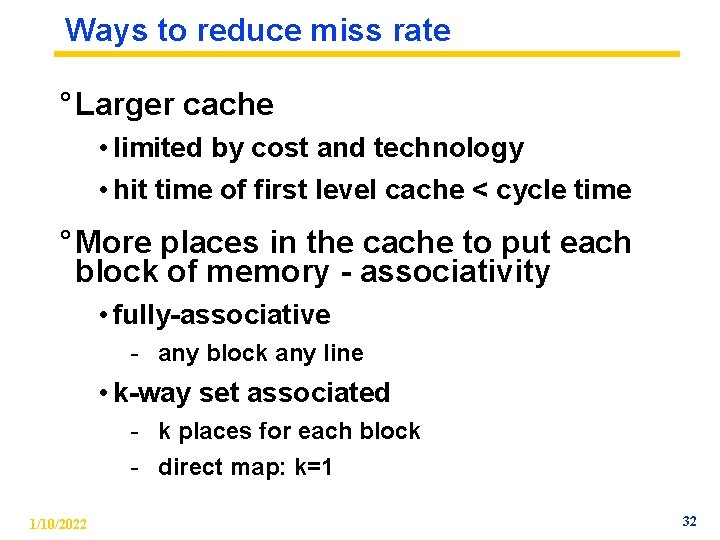 Ways to reduce miss rate

° Larger cache

• limited by cost and technology

• hit time of first level cache < cycle time

° More places in the cache to put each block of memory - associativity

• fully-associative

- any block any line

• k-way set associated

- k places for each block

- direct map: k=1

1/10/2022

32